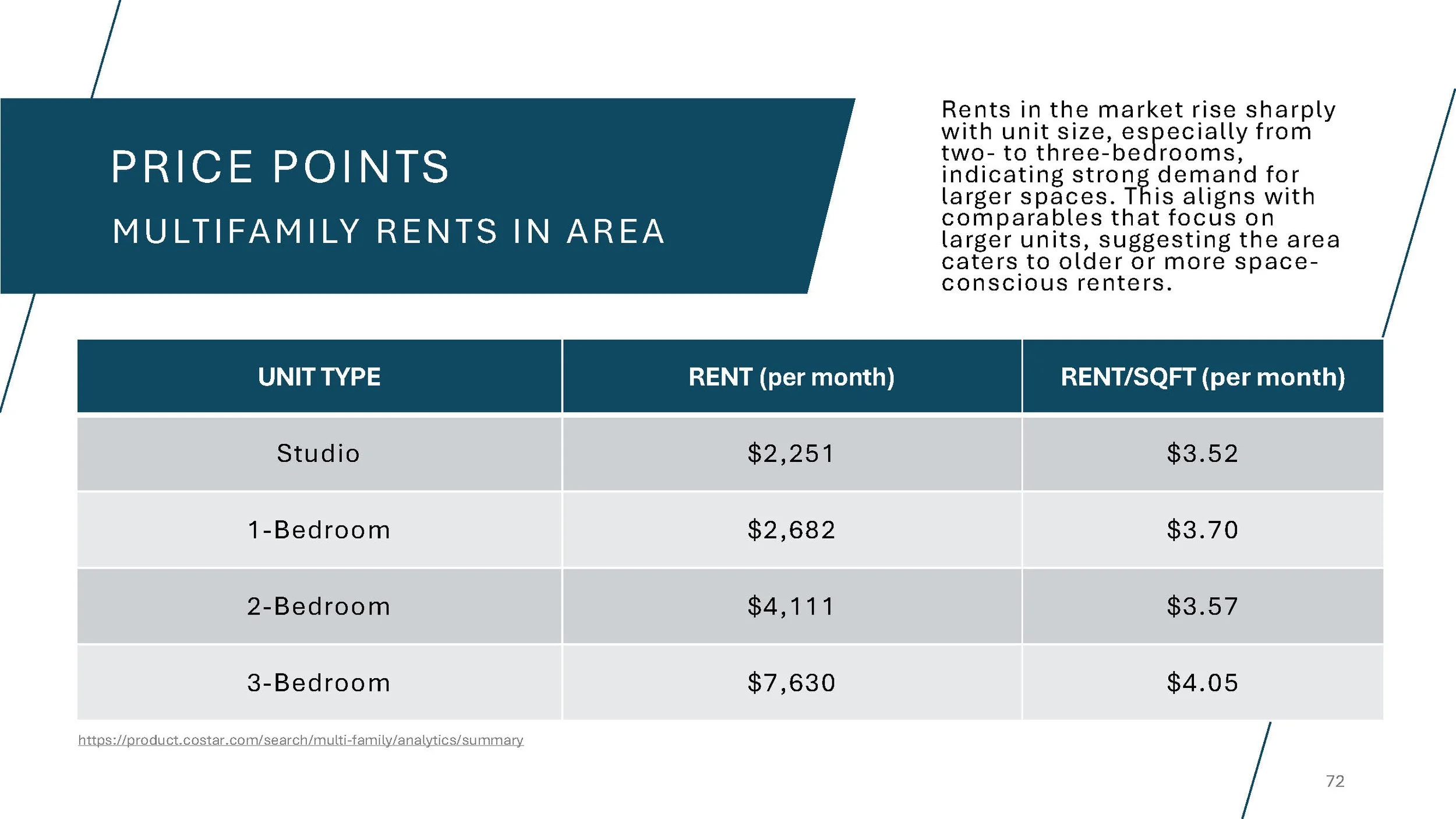 PRICE POINTS

MULTIFAMILY RENTS IN AREA

Rents in the market rise sharply with unit size, especially from two- to three-bedrooms, indicating strong demand for larger spaces. This aligns with comparables that focus on larger units, suggesting the area caters to older or more space-conscious renters.

| UNIT TYPE | RENT (per month) | RENT/SQFT (per month) |
|---|---|---|
| Studio | \$2,251 | \$3.52 |
| 1-Bedroom | \$2,682 | \$3.70 |
| 2-Bedroom | \$4,111 | \$3.57 |
| 3-Bedroom | \$7,630 | \$4.05 |

https://product.costar.com/search/multi-family/analytics/summary

72